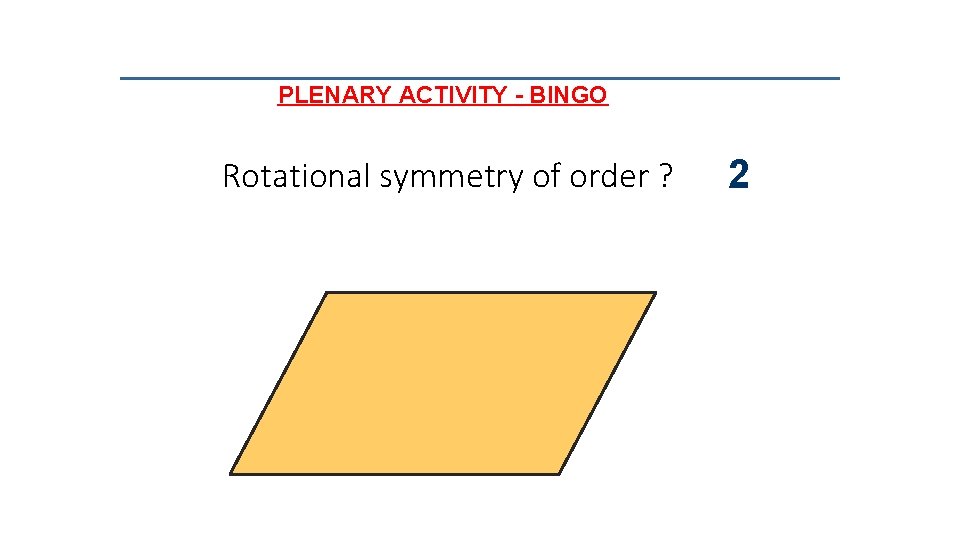 PLENARY ACTIVITY - BINGO

Rotational symmetry of order ?

2